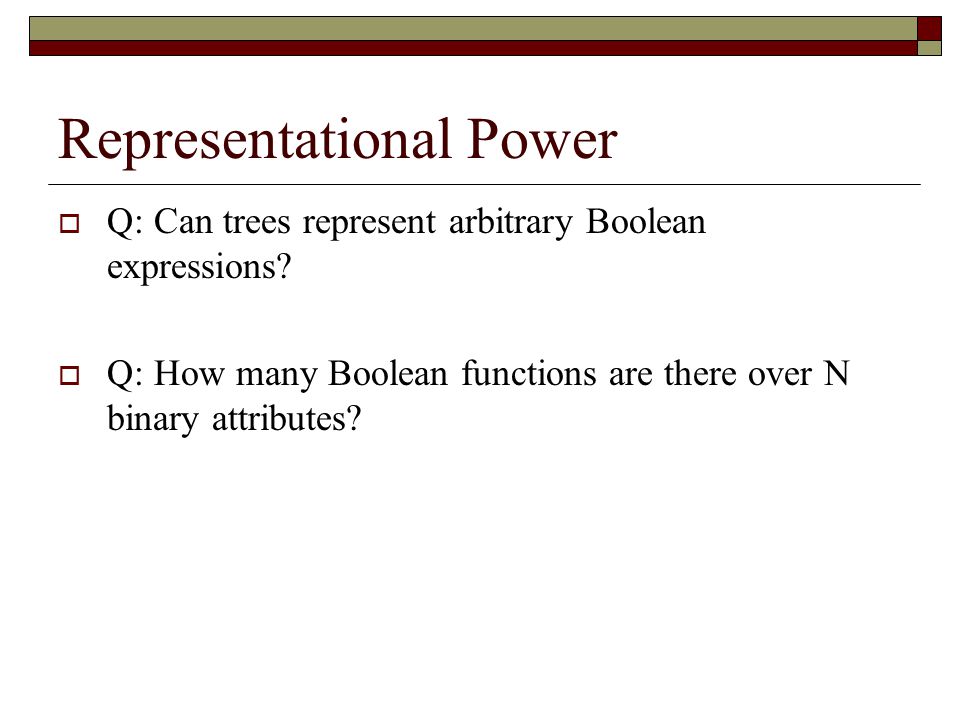 Representational Power

Q: Can trees represent arbitrary Boolean expressions?

Q: How many Boolean functions are there over N binary attributes?